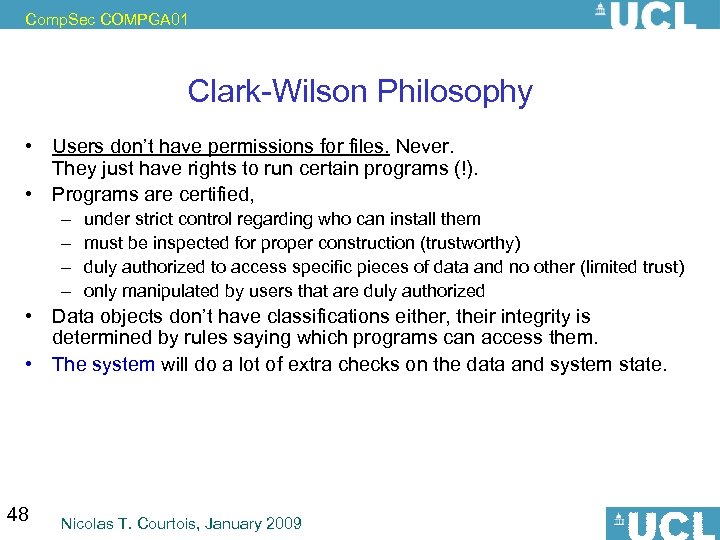 CompSec COMPGA01

UCL

Clark-Wilson Philosophy

• Users don't have permissions for files. Never. They just have rights to run certain programs (!).
• Programs are certified,
– under strict control regarding who can install them
– must be inspected for proper construction (trustworthy)
– duly authorized to access specific pieces of data and no other (limited trust)
– only manipulated by users that are duly authorized
• Data objects don't have classifications either, their integrity is determined by rules saying which programs can access them.
• The system will do a lot of extra checks on the data and system state.

48

Nicolas T. Courtois, January 2009

UCL